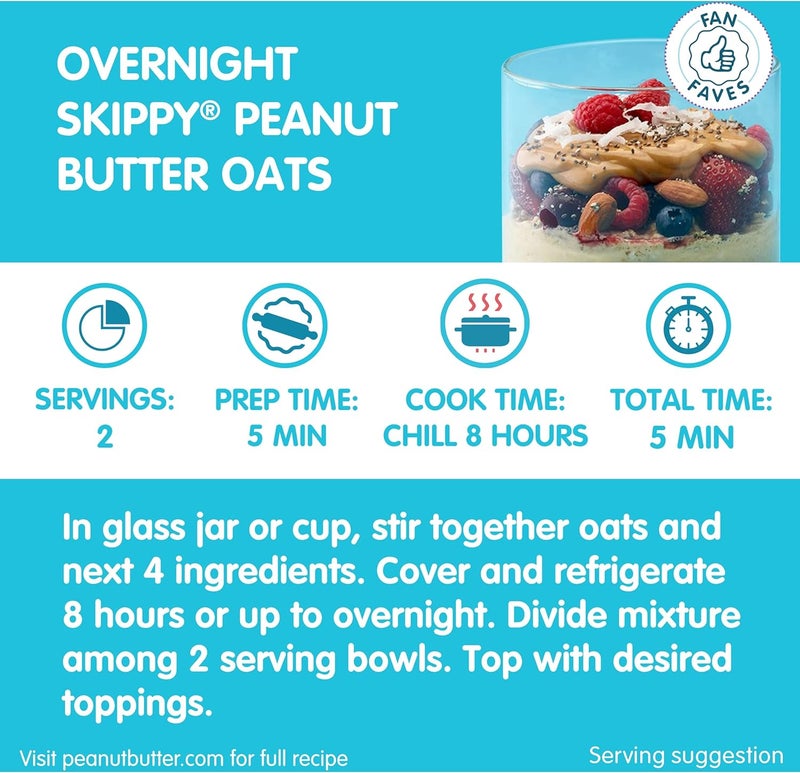 OVERNIGHT SKIPPY® PEANUT BUTTER OATS

FAN FAVES

SERVINGS: 2

PREP TIME: 5 MIN

COOK TIME: CHILL 8 HOURS

TOTAL TIME: 5 MIN

In glass jar or cup, stir together oats and next 4 ingredients. Cover and refrigerate 8 hours or up to overnight. Divide mixture among 2 serving bowls. Top with desired toppings.

Visit peanutbutter.com for full recipe

Serving suggestion